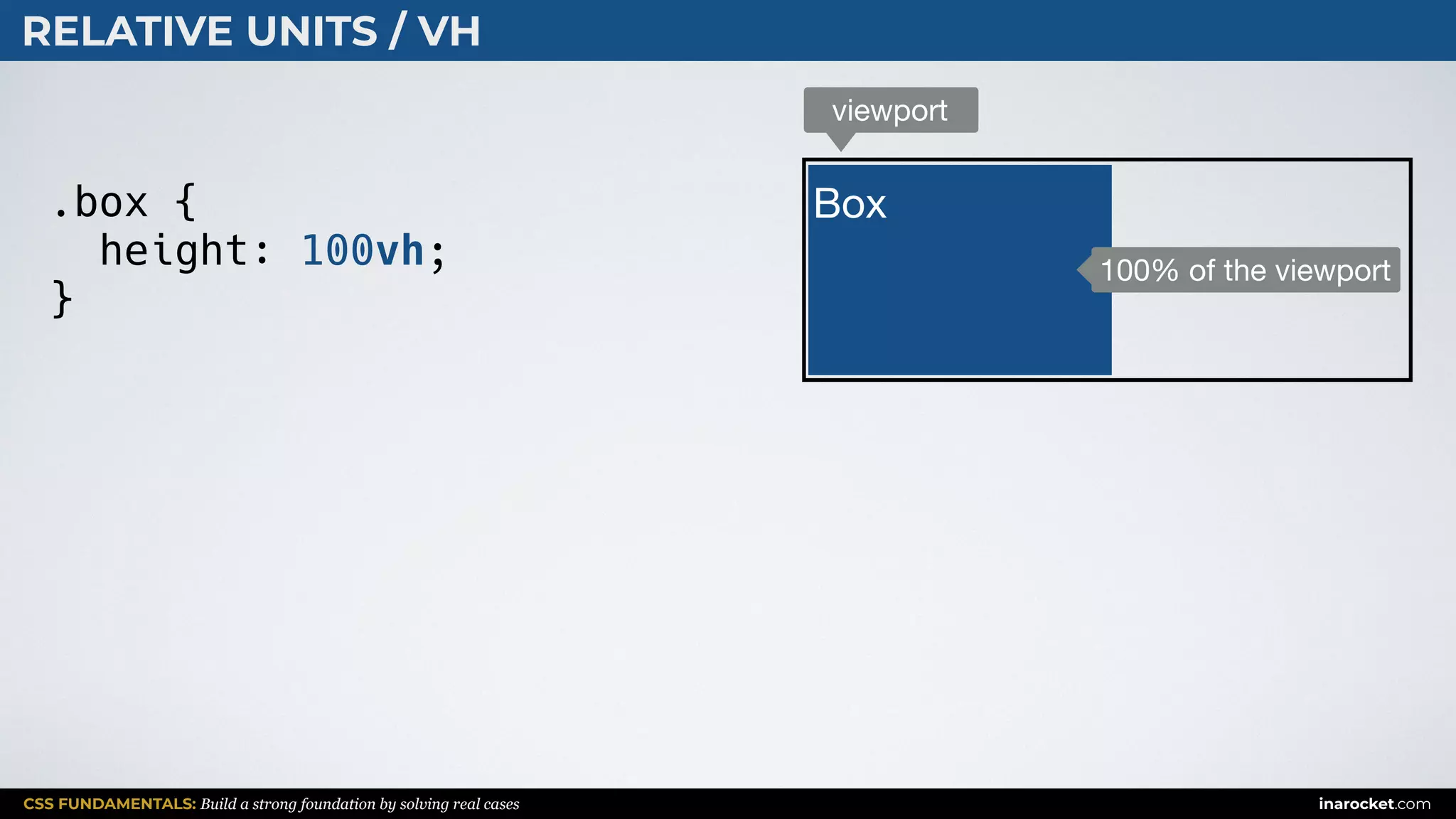 RELATIVE UNITS / VH

.box {
  height: 100vh;
}

viewport

Box

100% of the viewport

CSS FUNDAMENTALS: Build a strong foundation by solving real cases

inarocket.com